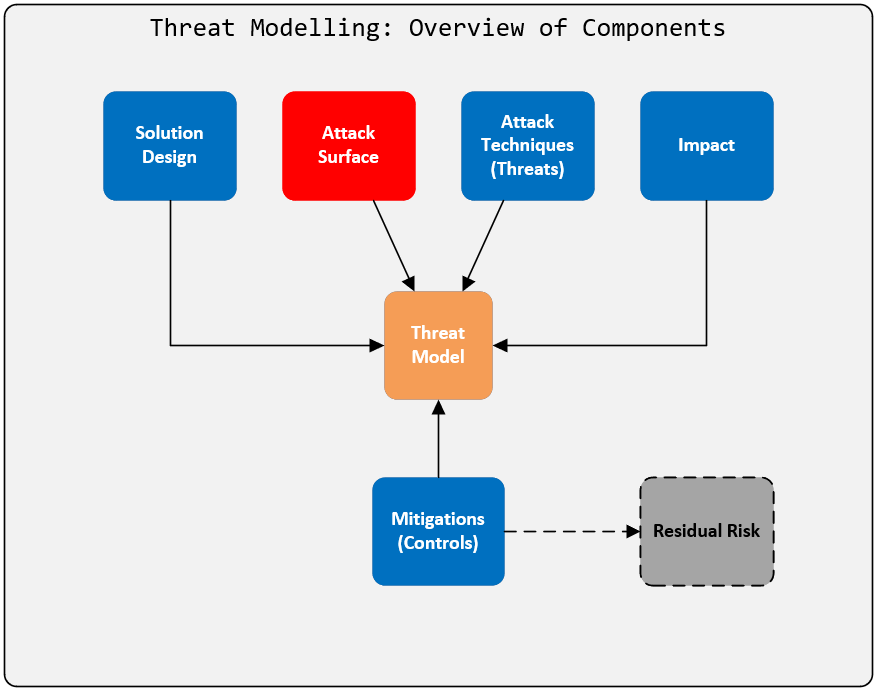 Threat Modelling: Overview of Components

Solution Design

Attack Surface

Attack Techniques (Threats)

Impact

Threat Model

Mitigations (Controls)

Residual Risk